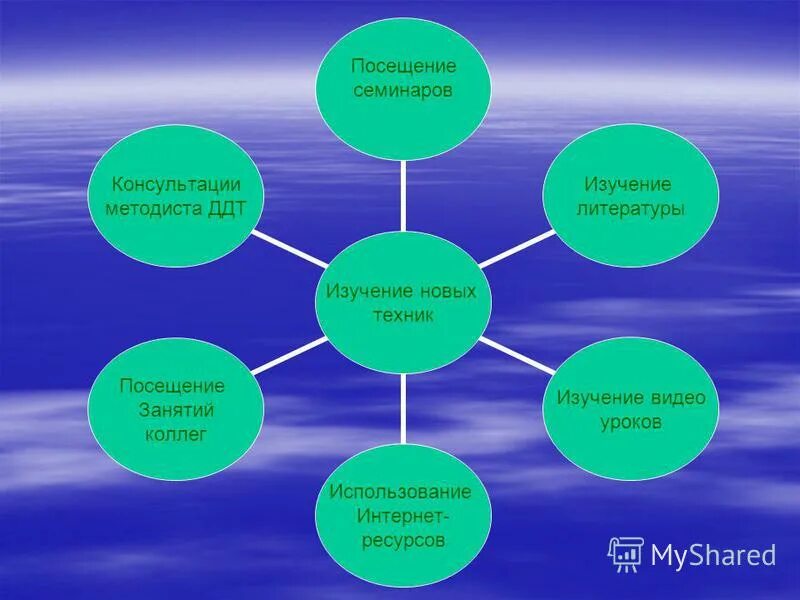 Посещение семинаров

Консультации методиста ДДТ

Изучение литературы

Изучение новых техник

Посещение Занятий коллег

Изучение видео уроков

Использование Интернет-ресурсов

MyShared